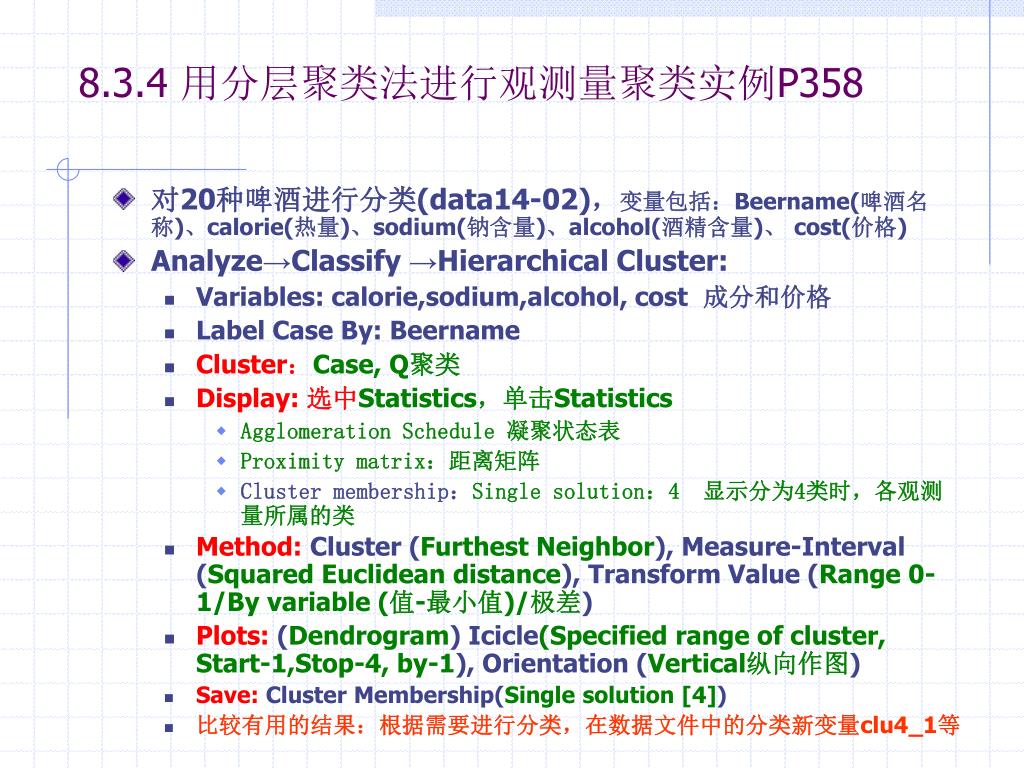 8.3.4 用分层聚类法进行观测量聚类实例P358

对20种啤酒进行分类(data14-02)，变量包括：Beername(啤酒名称)、calorie(热量)、sodium(钠含量)、alcohol(酒精含量)、 cost(价格)

Analyze→Classify →Hierarchical Cluster:

Variables: calorie,sodium,alcohol, cost 成分和价格

Label Case By: Beername

Cluster：Case, Q聚类

Display: 选中Statistics，单击Statistics

Agglomeration Schedule 凝聚状态表

Proximity matrix：距离矩阵

Cluster membership：Single solution：4 显示分为4类时，各观测量所属的类

Method: Cluster (Furthest Neighbor), Measure-Interval (Squared Euclidean distance), Transform Value (Range 0-1/By variable (值-最小值)/极差)

Plots: (Dendrogram) Icicle(Specified range of cluster, Start-1,Stop-4, by-1), Orientation (Vertical纵向作图)

Save: Cluster Membership(Single solution [4])

比较有用的结果：根据需要进行分类，在数据文件中的分类新变量clu4_1等